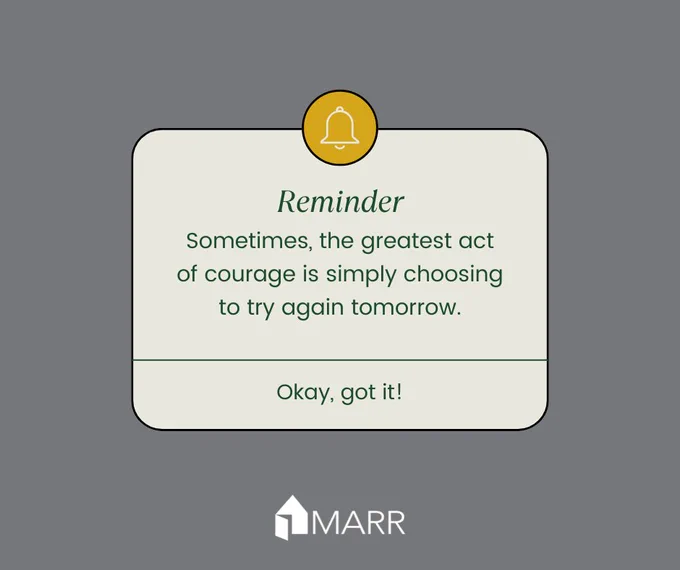 Reminder

Sometimes, the greatest act of courage is simply choosing to try again tomorrow.

Okay, got it!

MARR